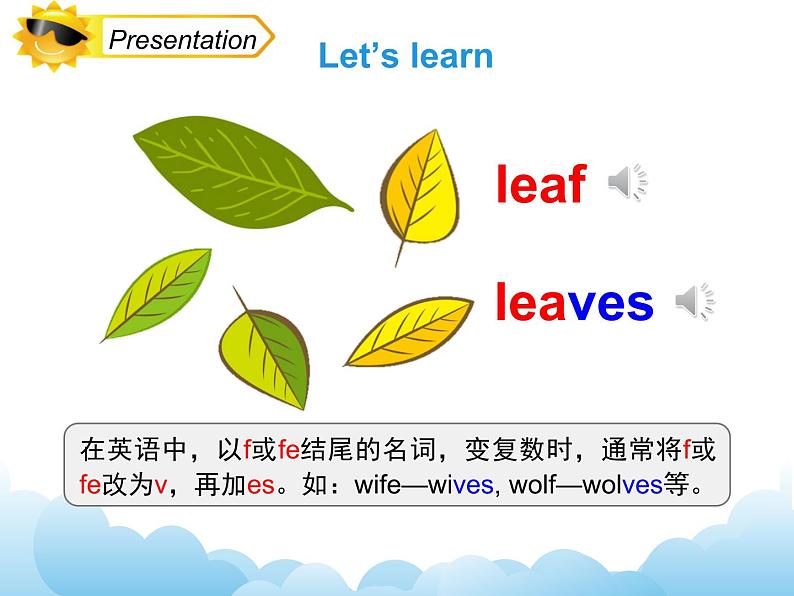 Presentation

Let's learn

leaf

leaves

在英语中，以f或fe结尾的名词，变复数时，通常将f或fe改为v，再加es。如：wife—wives, wolf—wolves等。